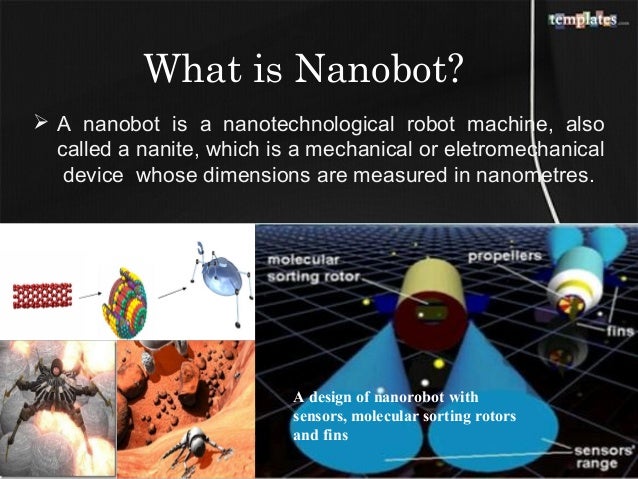 templates

What is Nanobot?

➢ A nanobot is a nanotechnological robot machine, also called a nanite, which is a mechanical or eletromechanical device whose dimensions are measured in nanometres.

molecular sorting rotor

propellers

fins

A design of nanorobot with sensors, molecular sorting rotors and fins

sensors' range